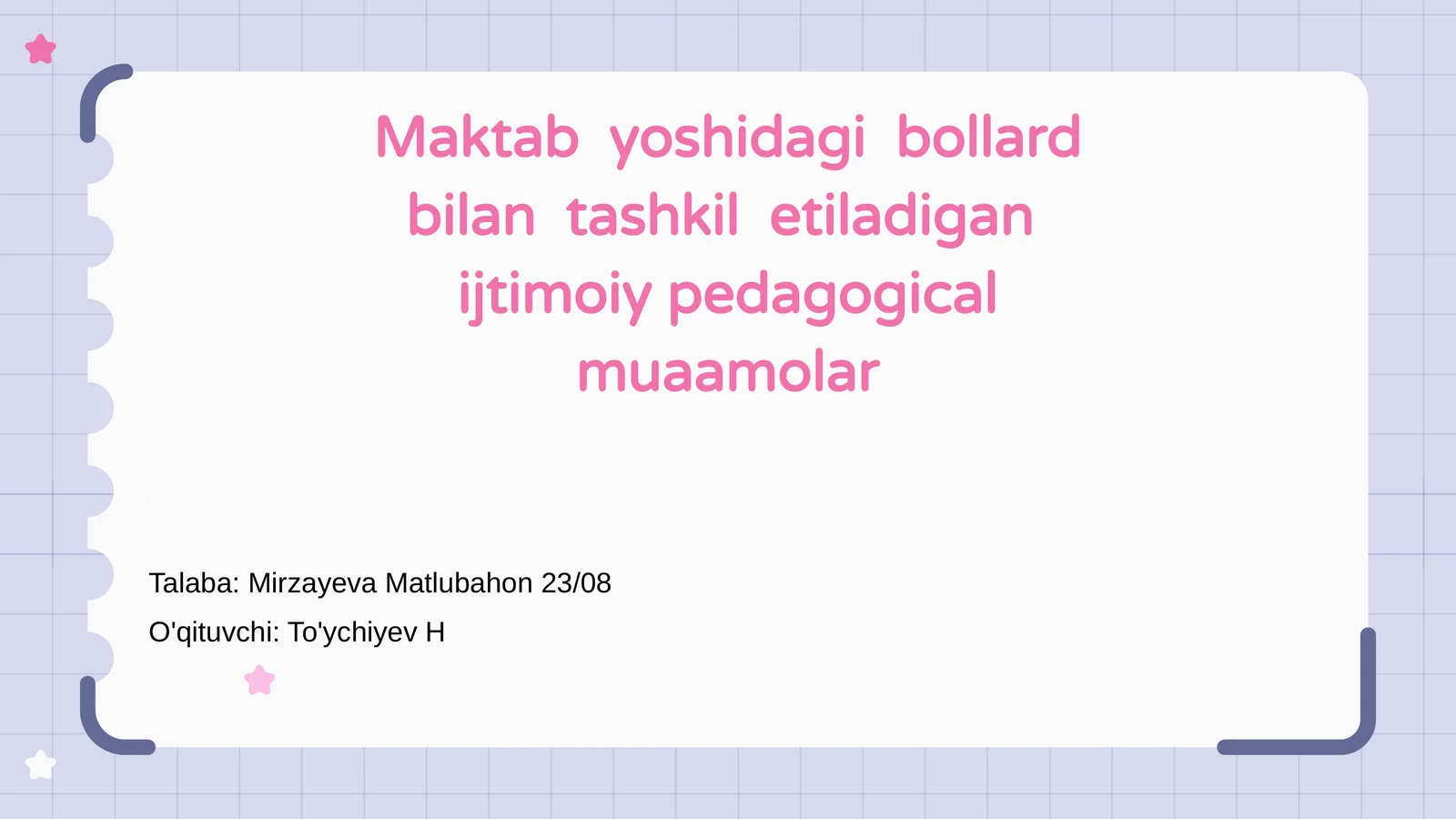 Maktab yoshidagi bollard bilan tashkil etiladigan ijtimoiy pedagogical muaamolar

Talaba: Mirzayeva Matlubahon 23/08

O'qituvchi: To'ychiyev H